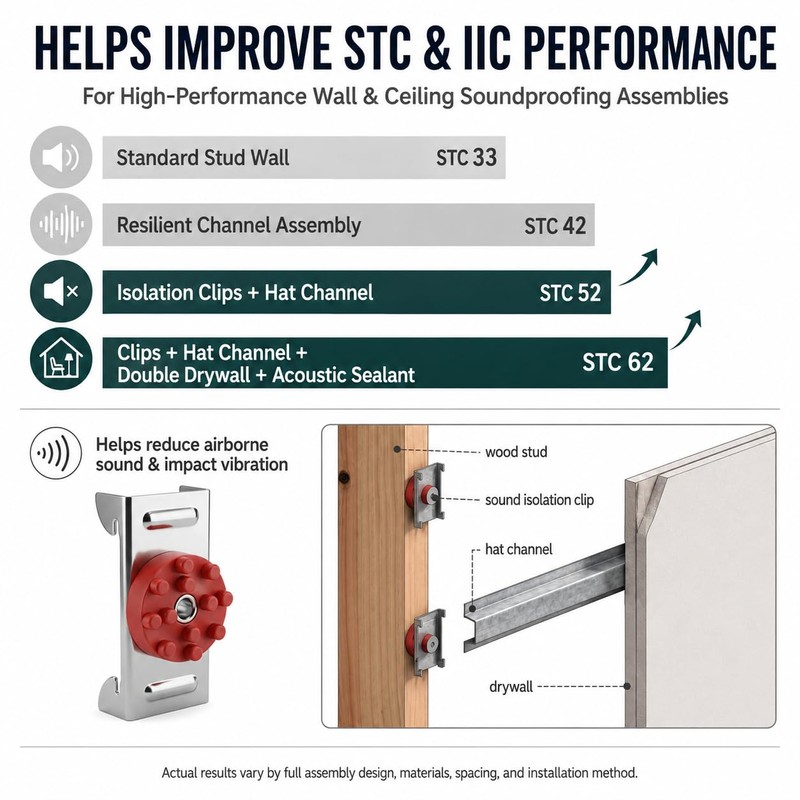 HELPS IMPROVE STC & IIC PERFORMANCE

For High-Performance Wall & Ceiling Soundproofing Assemblies

Standard Stud Wall STC 33

Resilient Channel Assembly STC 42

Isolation Clips + Hat Channel STC 52

Clips + Hat Channel + Double Drywall + Acoustic Sealant STC 62

Helps reduce airborne sound & impact vibration

wood stud

sound isolation clip

hat channel

drywall

Actual results vary by full assembly design, materials, spacing, and installation method.